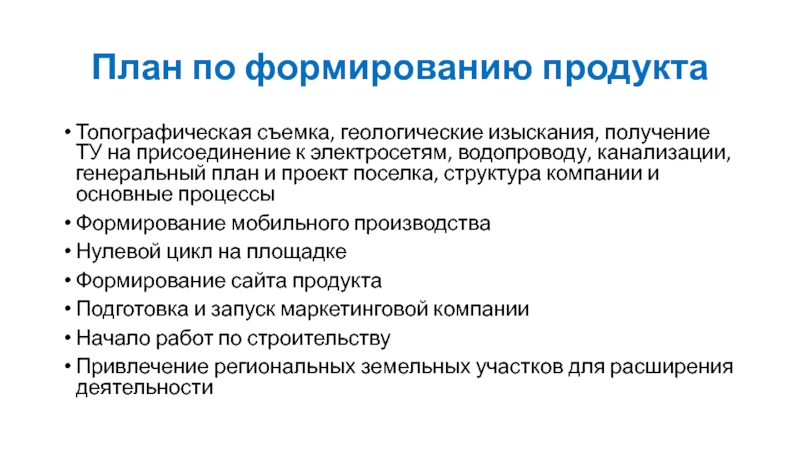 План по формированию продукта

• Топографическая съемка, геологические изыскания, получение ТУ на присоединение к электросетям, водопроводу, канализации, генеральный план и проект поселка, структура компании и основные процессы
• Формирование мобильного производства
• Нулевой цикл на площадке
• Формирование сайта продукта
• Подготовка и запуск маркетинговой компании
• Начало работ по строительству
• Привлечение региональных земельных участков для расширения деятельности